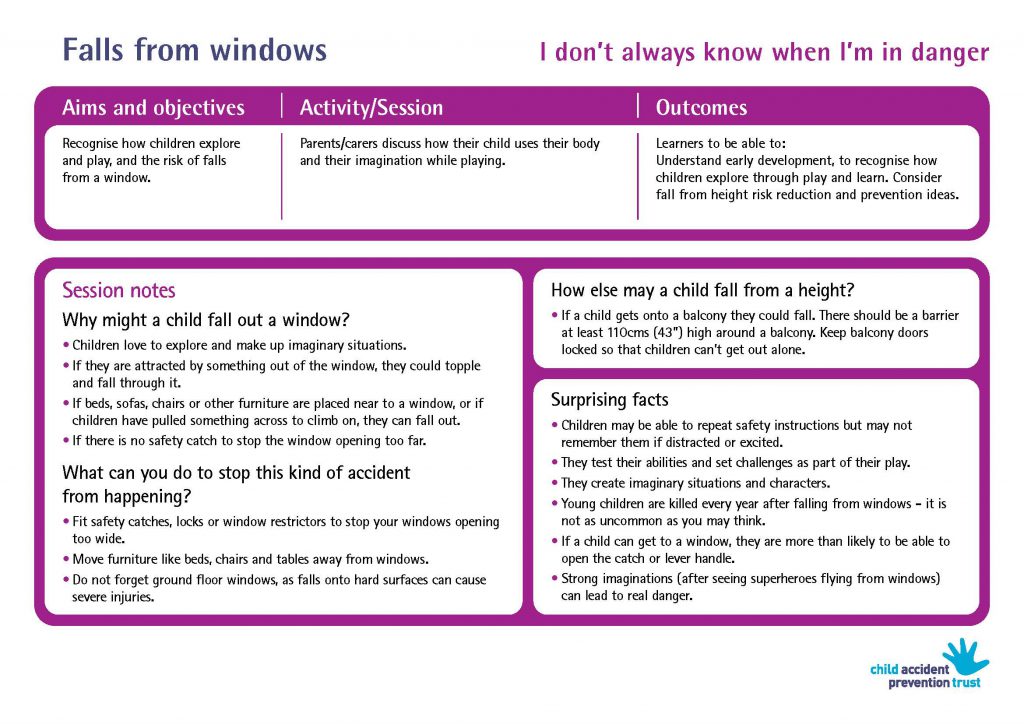 Falls from windows

I don't always know when I'm in danger

| Aims and objectives | Activity/Session | Outcomes |
|---|---|---|
| Recognise how children explore and play, and the risk of falls from a window. | Parents/carers discuss how their child uses their body and their imagination while playing. | Learners to be able to: Understand early development, to recognise how children explore through play and learn. Consider fall from height risk reduction and prevention ideas. |

Session notes

Why might a child fall out a window?

• Children love to explore and make up imaginary situations.
• If they are attracted by something out of the window, they could topple and fall through it.
• If beds, sofas, chairs or other furniture are placed near to a window, or if children have pulled something across to climb on, they can fall out.
• If there is no safety catch to stop the window opening too far.

What can you do to stop this kind of accident from happening?

• Fit safety catches, locks or window restrictors to stop your windows opening too wide.
• Move furniture like beds, chairs and tables away from windows.
• Do not forget ground floor windows, as falls onto hard surfaces can cause severe injuries.

How else may a child fall from a height?

• If a child gets onto a balcony they could fall. There should be a barrier at least 110cms (43") high around a balcony. Keep balcony doors locked so that children can't get out alone.

Surprising facts

• Children may be able to repeat safety instructions but may not remember them if distracted or excited.
• They test their abilities and set challenges as part of their play.
• They create imaginary situations and characters.
• Young children are killed every year after falling from windows – it is not as uncommon as you may think.
• If a child can get to a window, they are more than likely to be able to open the catch or lever handle.
• Strong imaginations (after seeing superheroes flying from windows) can lead to real danger.

child accident prevention trust